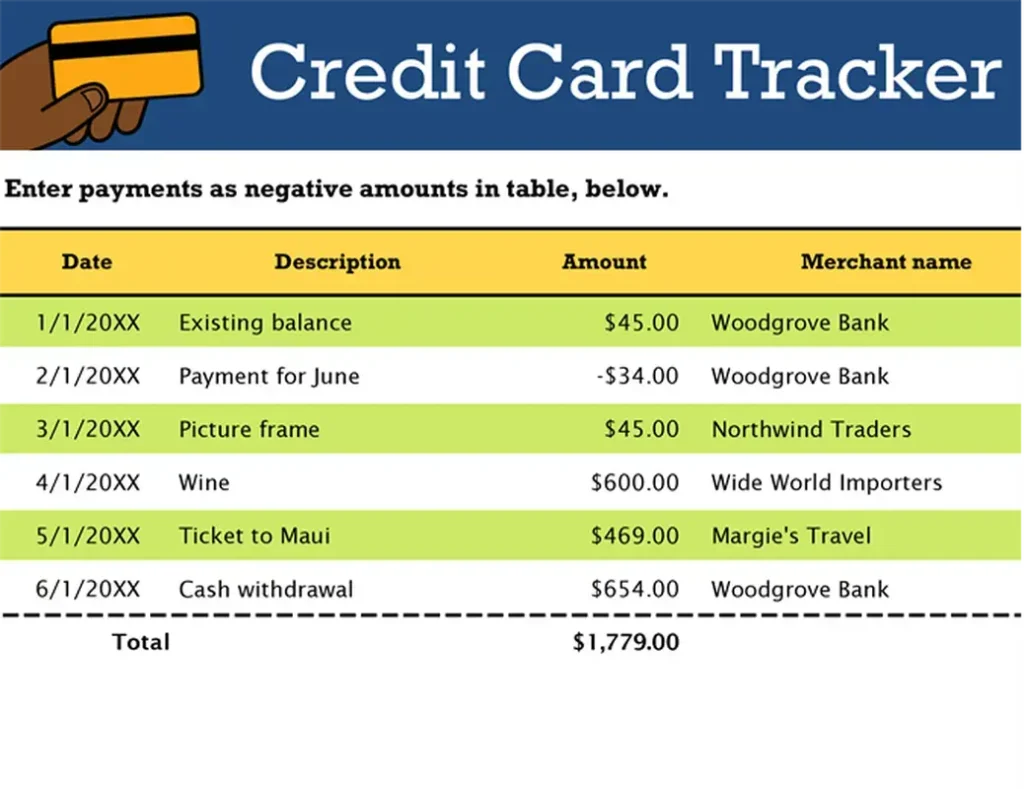 Credit Card Tracker

Enter payments as negative amounts in table, below.

| Date | Description | Amount | Merchant name |
|---|---|---|---|
| 1/1/20XX | Existing balance | \$45.00 | Woodgrove Bank |
| 2/1/20XX | Payment for June | -\$34.00 | Woodgrove Bank |
| 3/1/20XX | Picture frame | \$45.00 | Northwind Traders |
| 4/1/20XX | Wine | \$600.00 | Wide World Importers |
| 5/1/20XX | Ticket to Maui | \$469.00 | Margie's Travel |
| 6/1/20XX | Cash withdrawal | \$654.00 | Woodgrove Bank |
| Total | | \$1,779.00 | |